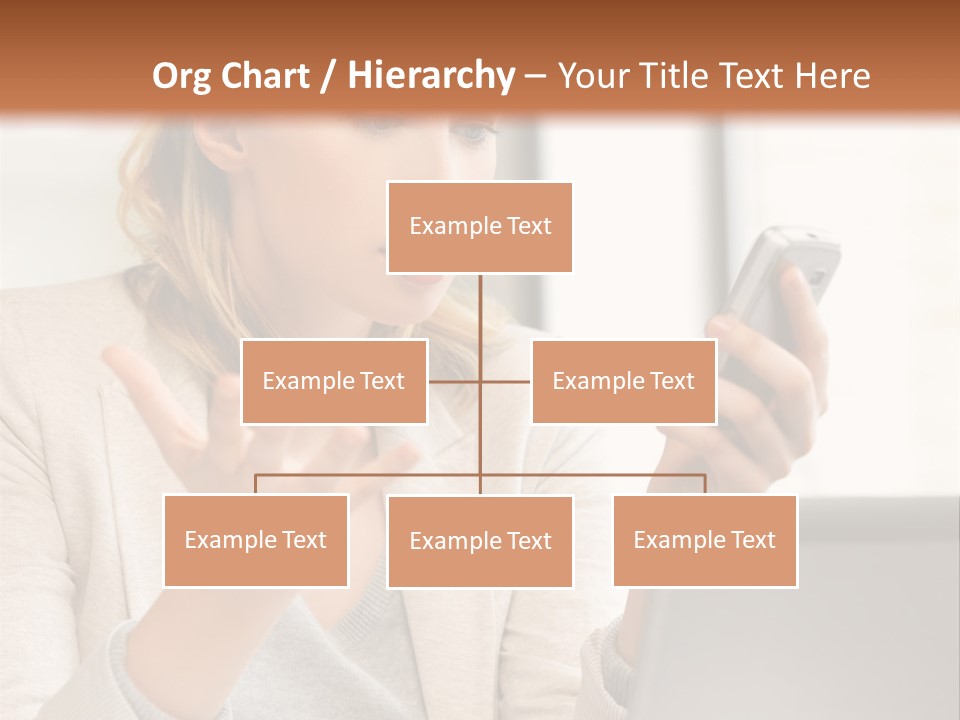 Org Chart / Hierarchy – Your Title Text Here

Example Text

Example Text

Example Text

Example Text

Example Text

Example Text